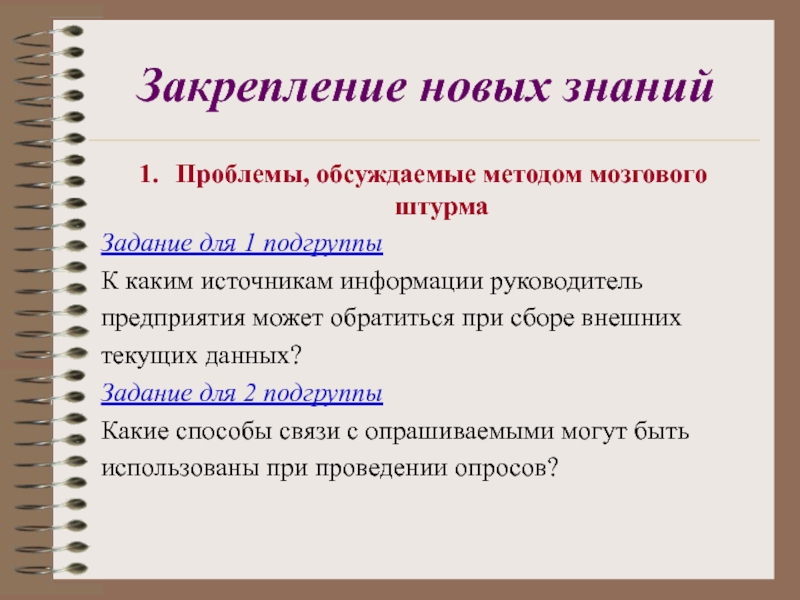 Закрепление новых знаний

1. Проблемы, обсуждаемые методом мозгового штурма

Задание для 1 подгруппы

К каким источникам информации руководитель предприятия может обратиться при сборе внешних текущих данных?

Задание для 2 подгруппы

Какие способы связи с опрашиваемыми могут быть использованы при проведении опросов?